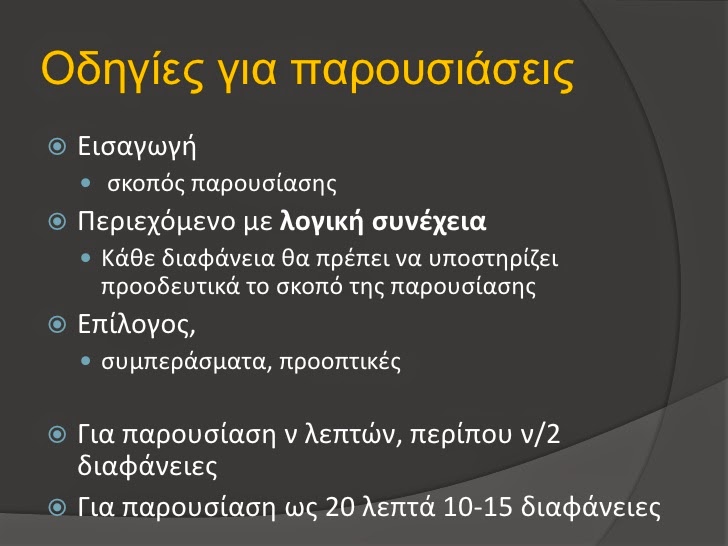 Οδηγίες για παρουσιάσεις

Εισαγωγή

σκοπός παρουσίασης

Περιεχόμενο με λογική συνέχεια

Κάθε διαφάνεια θα πρέπει να υποστηρίζει προοδευτικά το σκοπό της παρουσίασης

Επίλογος,

συμπεράσματα, προοπτικές

Για παρουσίαση ν λεπτών, περίπου ν/2 διαφάνειες

Για παρουσίαση ως 20 λεπτά 10-15 διαφάνειες